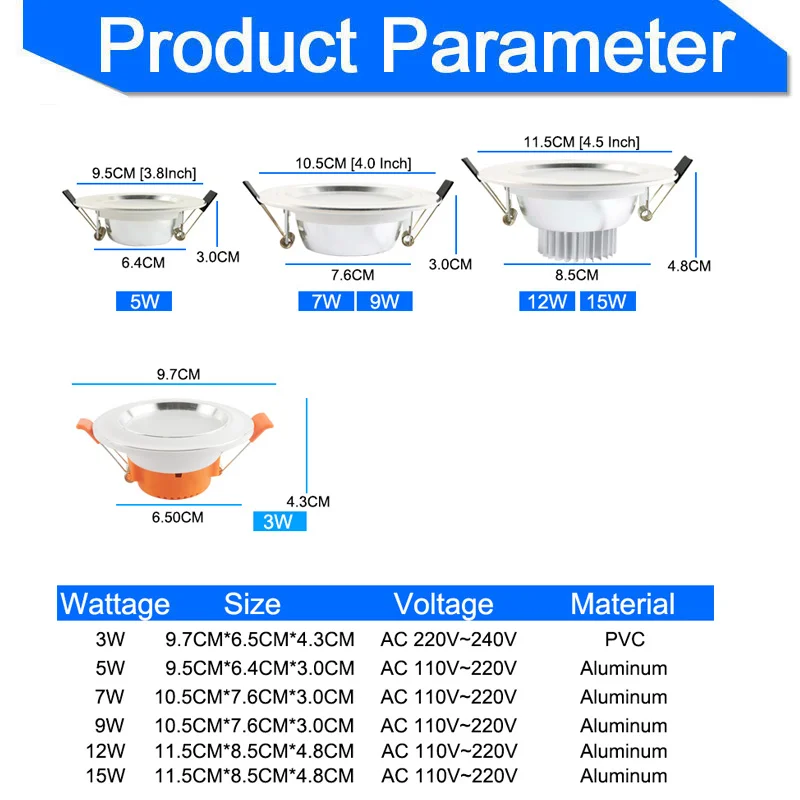 Product Parameter

9.5CM [3.8Inch]
6.4CM
3.0CM
5W

10.5CM [4.0 Inch]
7.6CM
3.0CM
7W 9W

11.5CM [4.5 Inch]
8.5CM
4.8CM
12W 15W

9.7CM
6.50CM
4.3CM
3W

| Wattage | Size | Voltage | Material |
|---|---|---|---|
| 3W | 9.7CM*6.5CM*4.3CM | AC 220V~240V | PVC |
| 5W | 9.5CM*6.4CM*3.0CM | AC 110V~220V | Aluminum |
| 7W | 10.5CM*7.6CM*3.0CM | AC 110V~220V | Aluminum |
| 9W | 10.5CM*7.6CM*3.0CM | AC 110V~220V | Aluminum |
| 12W | 11.5CM*8.5CM*4.8CM | AC 110V~220V | Aluminum |
| 15W | 11.5CM*8.5CM*4.8CM | AC 110V~220V | Aluminum |